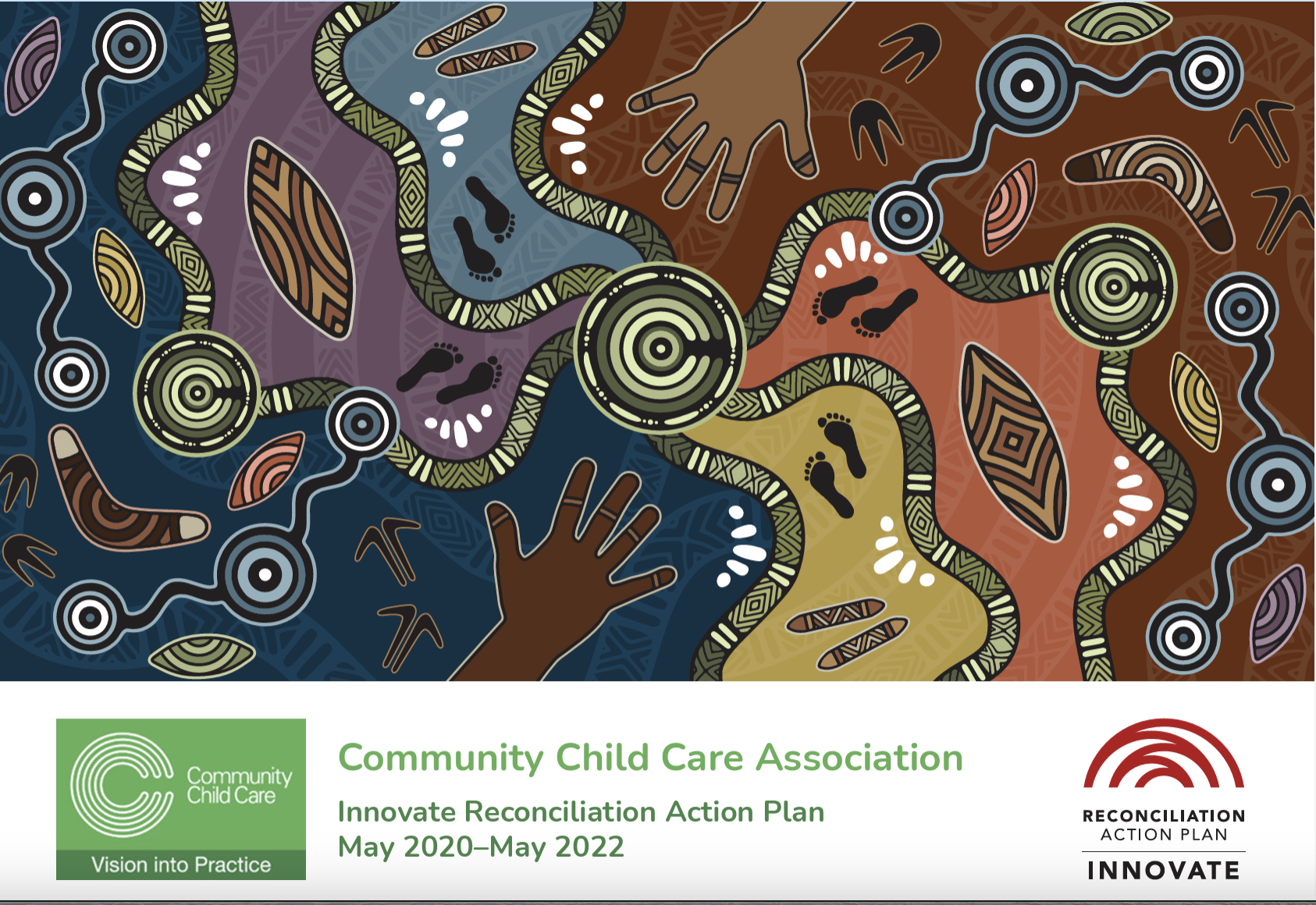 Community Child Care

Vision into Practice

Community Child Care Association

Innovate Reconciliation Action Plan
May 2020–May 2022

RECONCILIATION
ACTION PLAN
INNOVATE